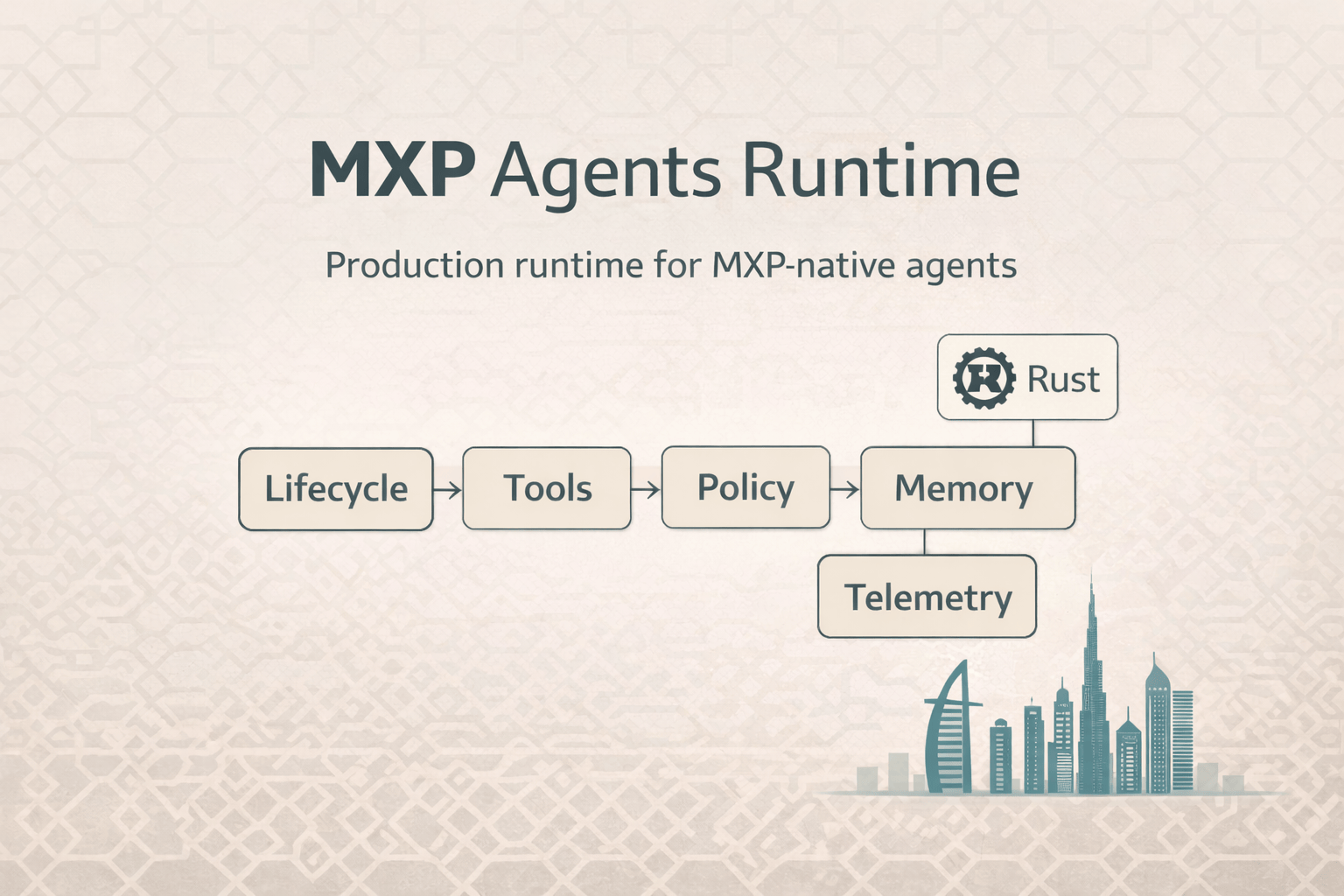 MXP Agents Runtime

Production runtime for MXP-native agents

Rust

Lifecycle → Tools → Policy → Memory

Telemetry